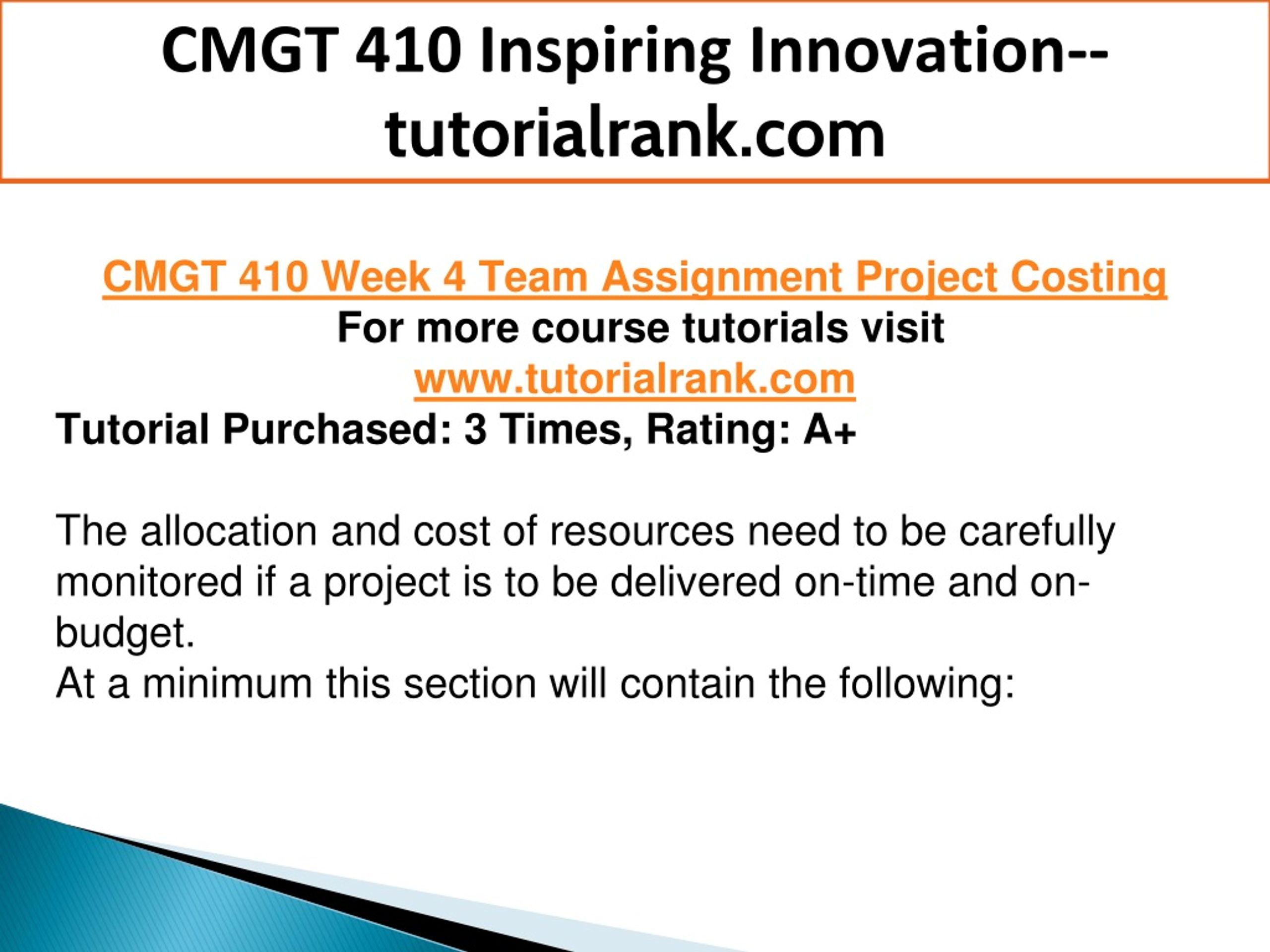 CMGT 410 Inspiring Innovation--tutorialrank.com

CMGT 410 Week 4 Team Assignment Project Costing
For more course tutorials visit
www.tutorialrank.com
Tutorial Purchased: 3 Times, Rating: A+

The allocation and cost of resources need to be carefully monitored if a project is to be delivered on-time and on-budget.
At a minimum this section will contain the following: